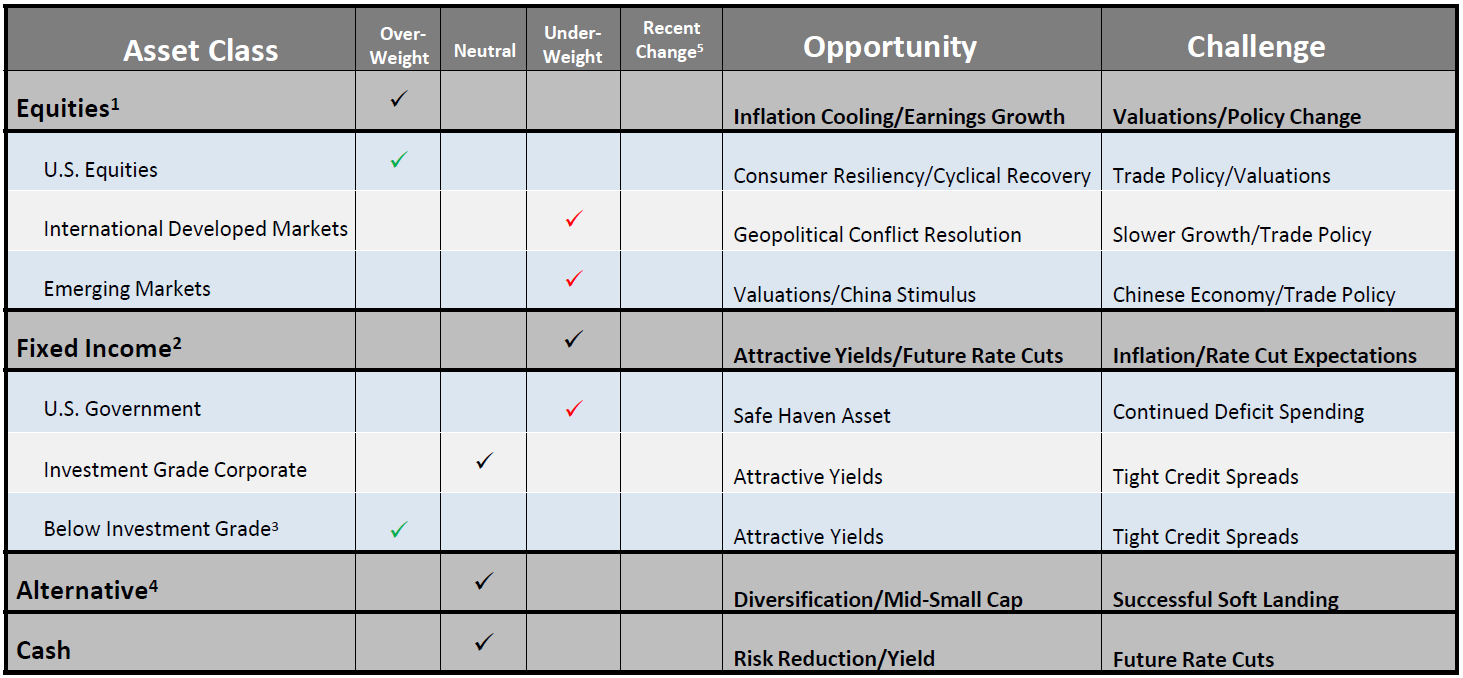 | Asset Class | Over-Weight | Neutral | Under-Weight | Recent Change$^5$ | Opportunity | Challenge |
|---|---|---|---|---|---|---|
| Equities$^1$ | ✓ | | | | Inflation Cooling/Earnings Growth | Valuations/Policy Change |
| U.S. Equities | ✓ | | | | Consumer Resiliency/Cyclical Recovery | Trade Policy/Valuations |
| International Developed Markets | | | ✓ | | Geopolitical Conflict Resolution | Slower Growth/Trade Policy |
| Emerging Markets | | | ✓ | | Valuations/China Stimulus | Chinese Economy/Trade Policy |
| Fixed Income$^2$ | | | ✓ | | Attractive Yields/Future Rate Cuts | Inflation/Rate Cut Expectations |
| U.S. Government | | | ✓ | | Safe Haven Asset | Continued Deficit Spending |
| Investment Grade Corporate | | ✓ | | | Attractive Yields | Tight Credit Spreads |
| Below Investment Grade$^3$ | ✓ | | | | Attractive Yields | Tight Credit Spreads |
| Alternative$^4$ | | ✓ | | | Diversification/Mid-Small Cap | Successful Soft Landing |
| Cash | | ✓ | | | Risk Reduction/Yield | Future Rate Cuts |